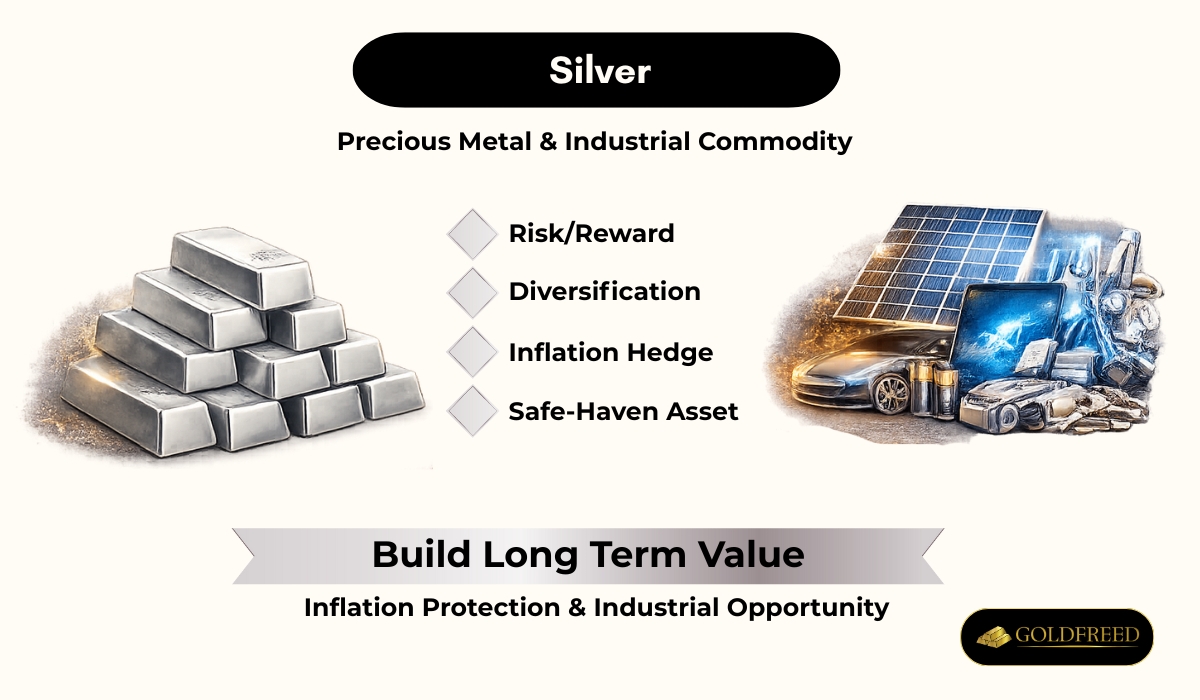 Silver

Precious Metal & Industrial Commodity

Risk/Reward

Diversification

Inflation Hedge

Safe-Haven Asset

Build Long Term Value

Inflation Protection & Industrial Opportunity

GOLDFREED